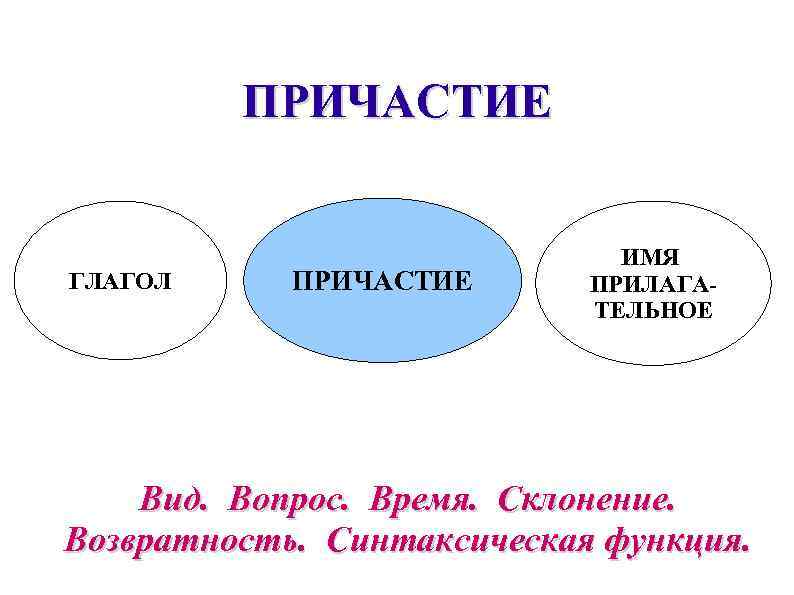 ПРИЧАСТИЕ

ГЛАГОЛ

ПРИЧАСТИЕ

ИМЯ ПРИЛАГАТЕЛЬНОЕ

Вид. Вопрос. Время. Склонение. Возвратность. Синтаксическая функция.